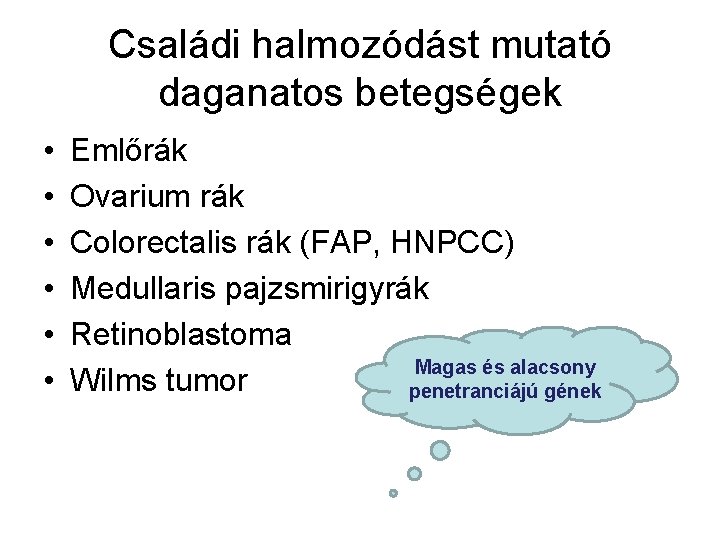 Családi halmozódást mutató daganatos betegségek

• Emlőrák
• Ovarium rák
• Colorectalis rák (FAP, HNPCC)
• Medullaris pajzsmirigyrák
• Retinoblastoma
• Wilms tumor

Magas és alacsony penetranciájú gének